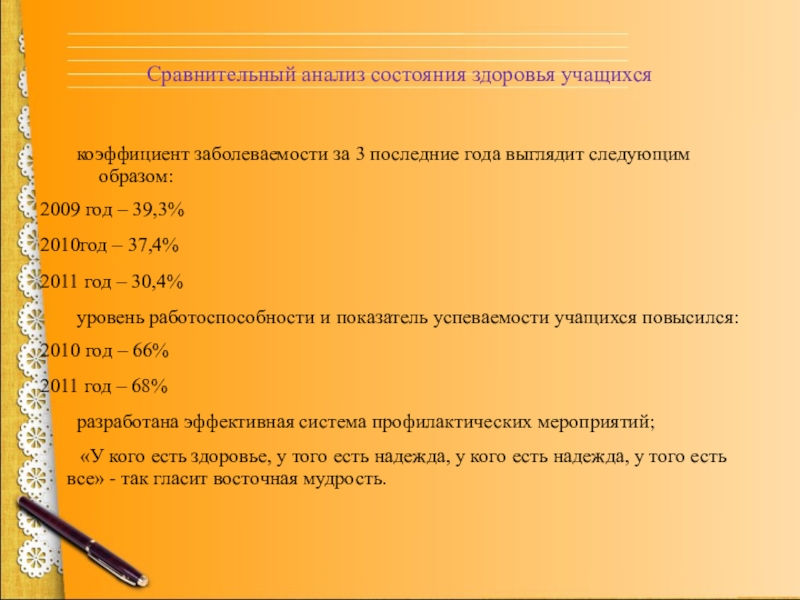 Сравнительный анализ состояния здоровья учащихся

коэффициент заболеваемости за 3 последние года выглядит следующим образом:

2009 год – 39,3%

2010год – 37,4%

2011 год – 30,4%

уровень работоспособности и показатель успеваемости учащихся повысился:

2010 год – 66%

2011 год – 68%

разработана эффективная система профилактических мероприятий;

«У кого есть здоровье, у того есть надежда, у кого есть надежда, у того есть все» - так гласит восточная мудрость.